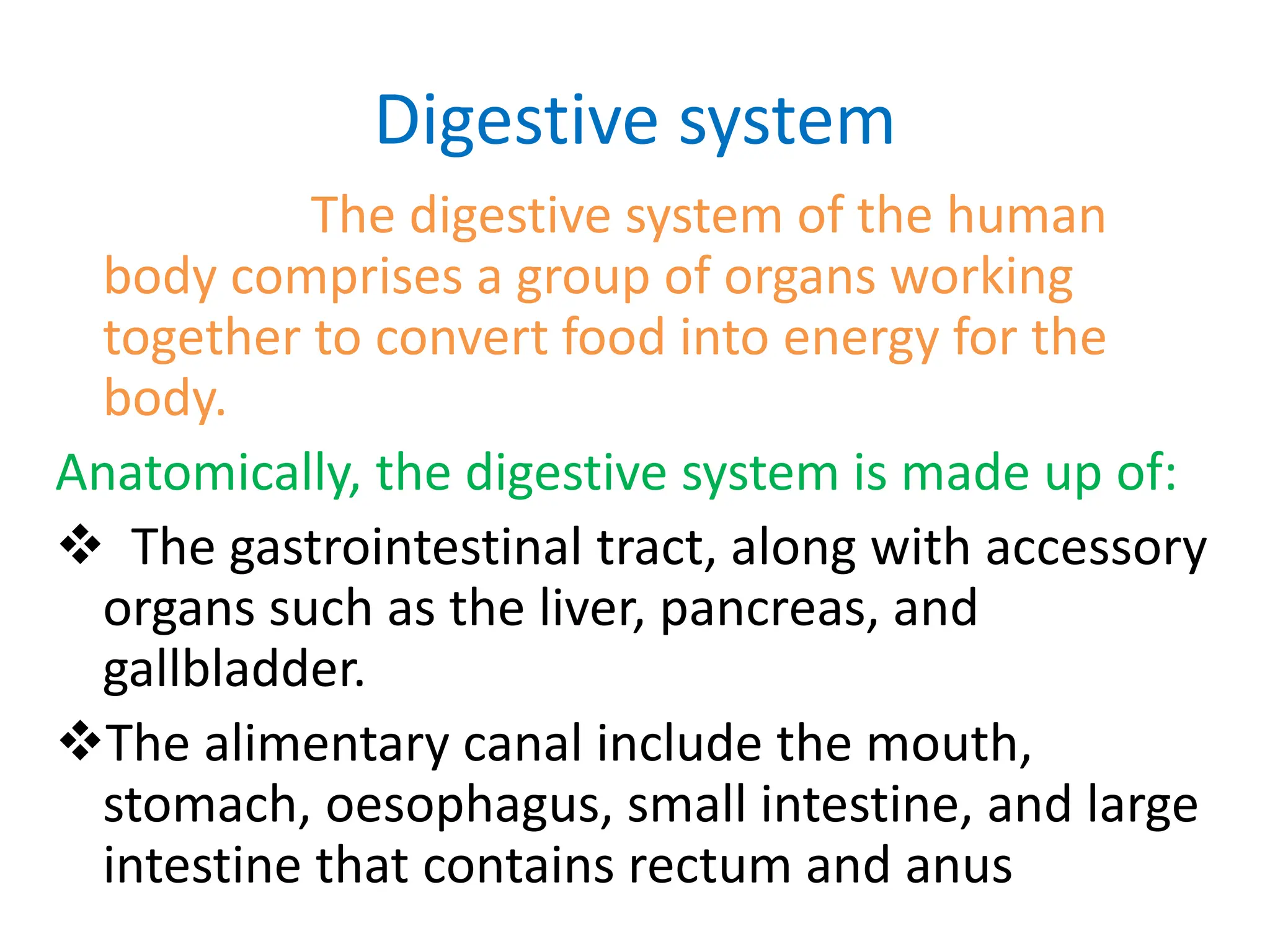 Digestive system

The digestive system of the human body comprises a group of organs working together to convert food into energy for the body.

Anatomically, the digestive system is made up of:

❖ The gastrointestinal tract, along with accessory organs such as the liver, pancreas, and gallbladder.

❖ The alimentary canal include the mouth, stomach, oesophagus, small intestine, and large intestine that contains rectum and anus